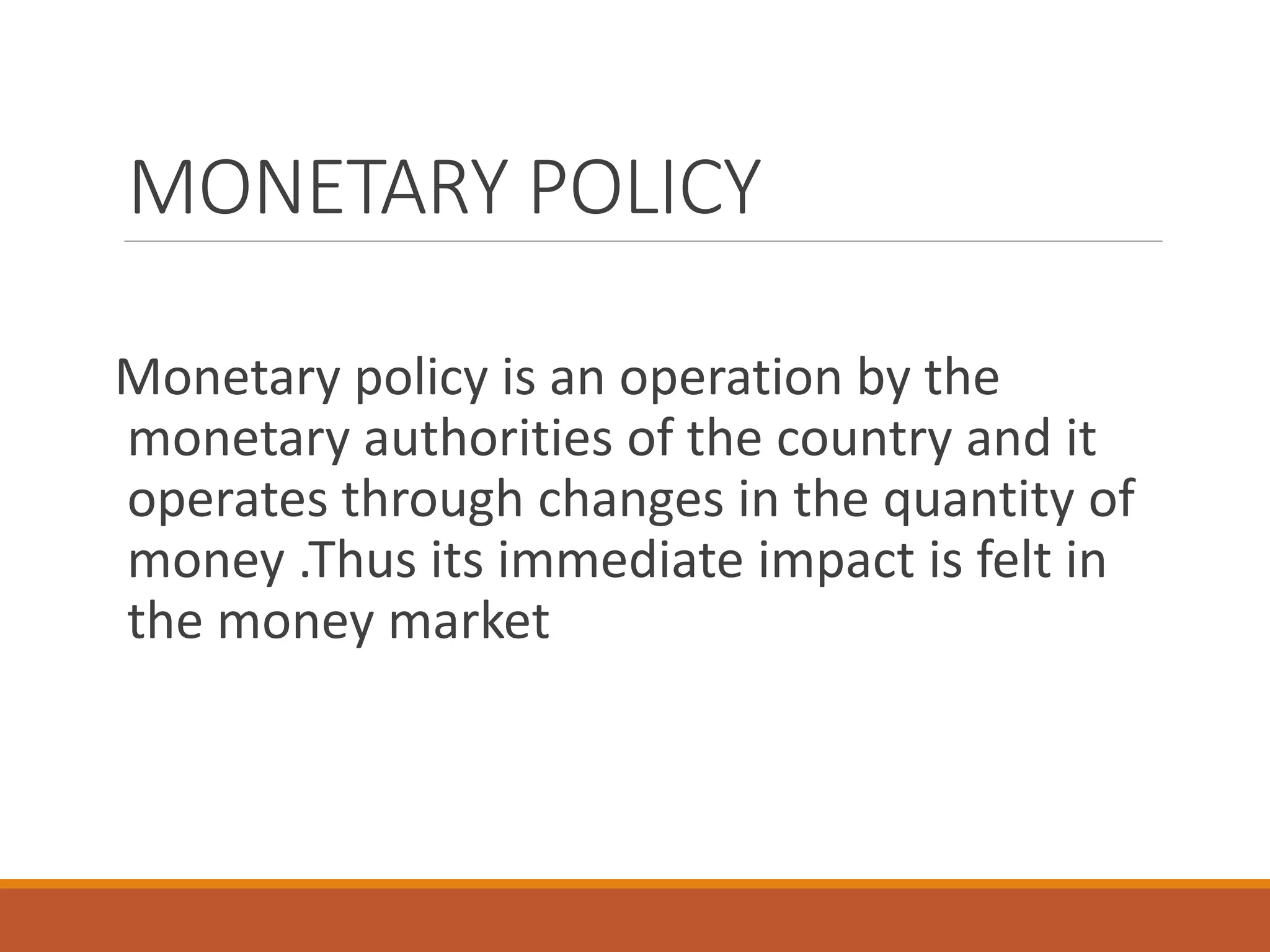 MONETARY POLICY

Monetary policy is an operation by the monetary authorities of the country and it operates through changes in the quantity of money .Thus its immediate impact is felt in the money market